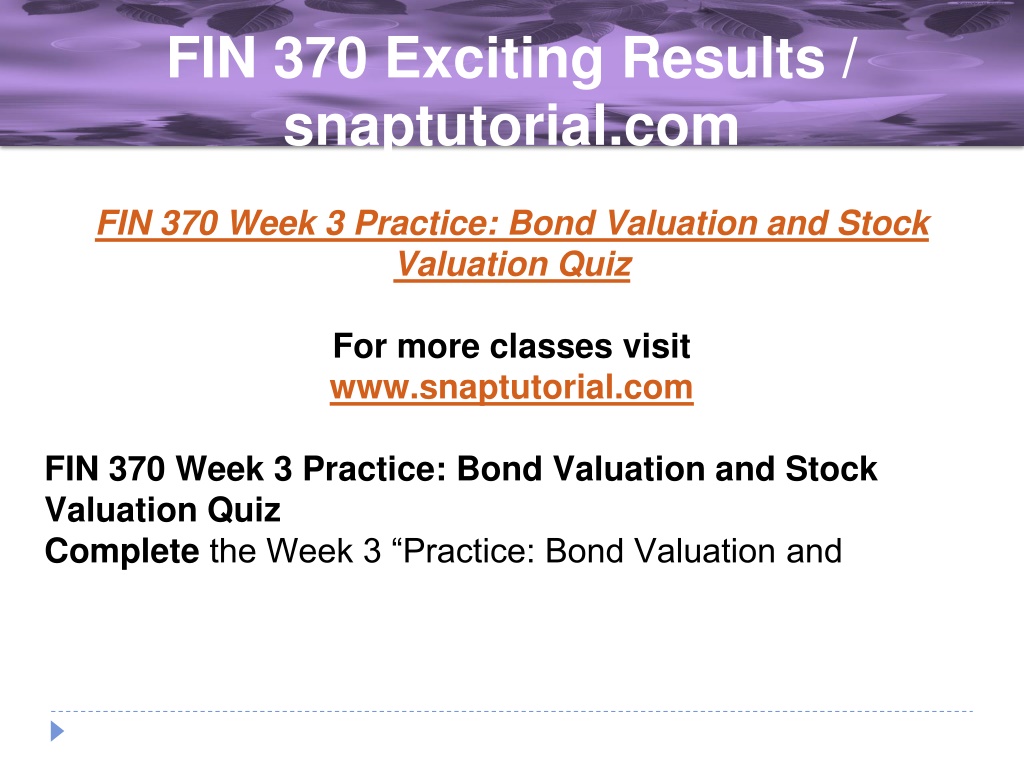 FIN 370 Exciting Results / snaptutorial.com

FIN 370 Week 3 Practice: Bond Valuation and Stock Valuation Quiz

For more classes visit
www.snaptutorial.com

FIN 370 Week 3 Practice: Bond Valuation and Stock Valuation Quiz
Complete the Week 3 “Practice: Bond Valuation and